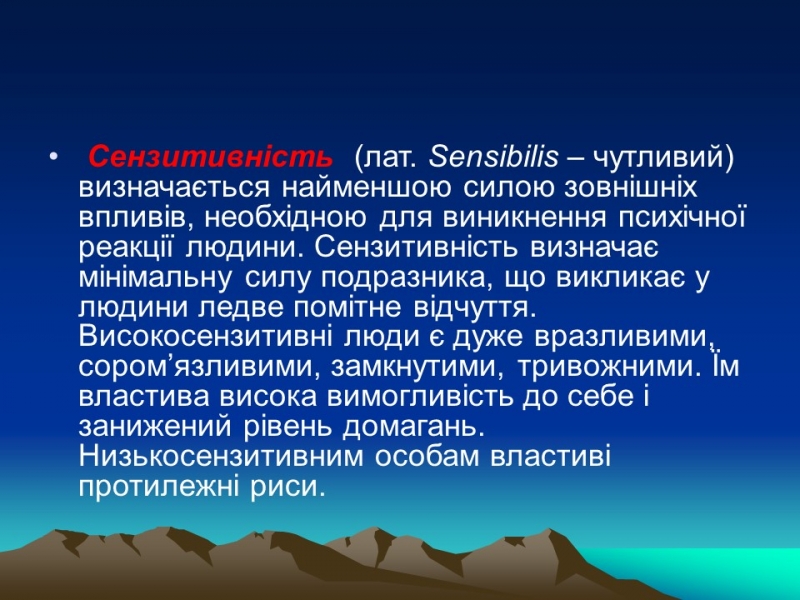 • Сензитивність (лат. Sensibilis – чутливий) визначається найменшою силою зовнішніх впливів, необхідною для виникнення психічної реакції людини. Сензитивність визначає мінімальну силу подразника, що викликає у людини ледве помітне відчуття. Високосензитивні люди є дуже вразливими, сором’язливими, замкнутими, тривожними. Їм властива висока вимогливість до себе і занижений рівень домагань. Низькосензитивним особам властиві протилежні риси.